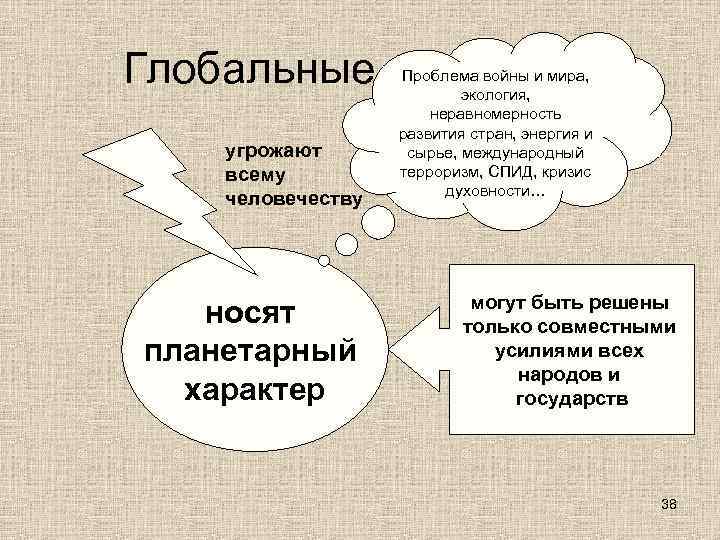 Глобальные

Проблема войны и мира, экология, неравномерность развития стран, энергия и сырье, международный терроризм, СПИД, кризис духовности…

угрожают всему человечеству

носят планетарный характер

могут быть решены только совместными усилиями всех народов и государств

38